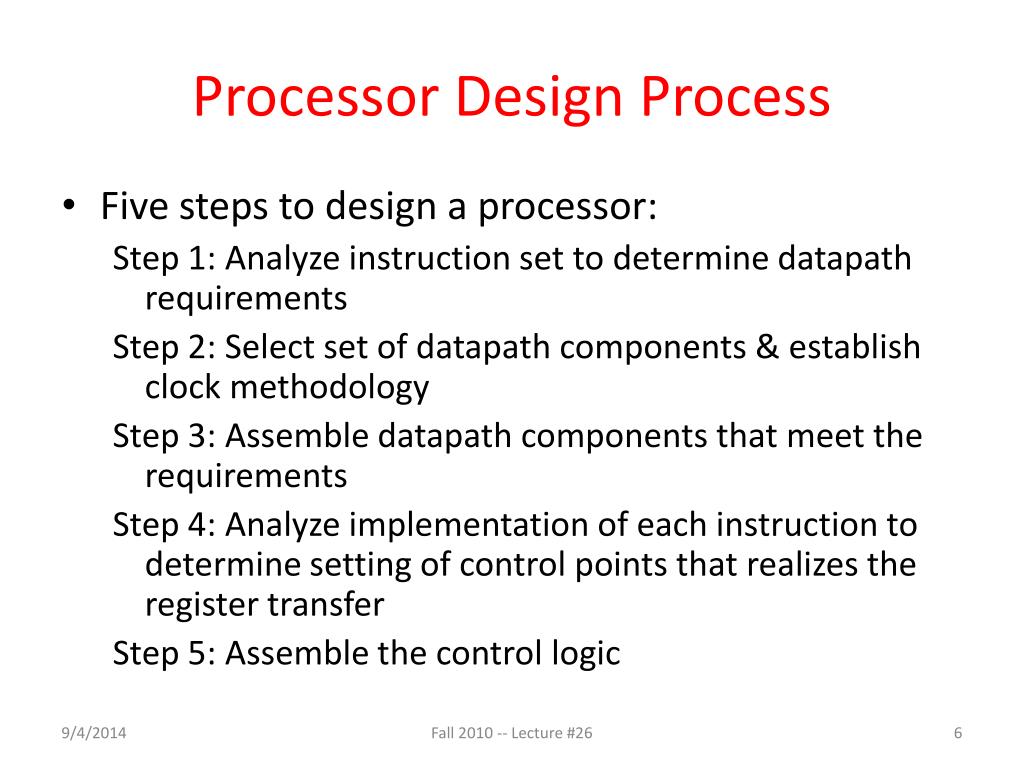 Processor Design Process

• Five steps to design a processor:
Step 1: Analyze instruction set to determine datapath requirements
Step 2: Select set of datapath components & establish clock methodology
Step 3: Assemble datapath components that meet the requirements
Step 4: Analyze implementation of each instruction to determine setting of control points that realizes the register transfer
Step 5: Assemble the control logic

9/4/2014
Fall 2010 -- Lecture #26
6